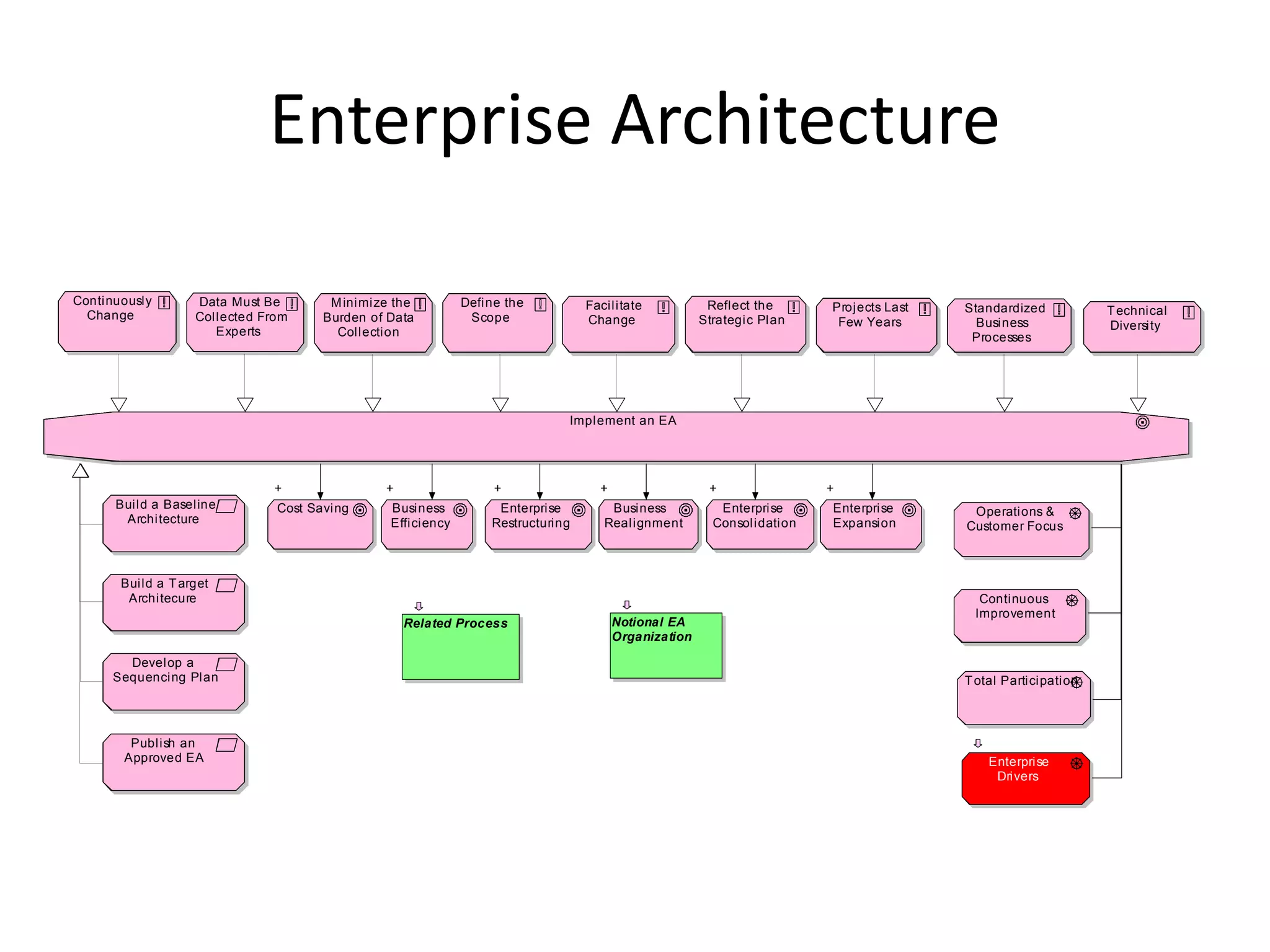 Enterprise Architecture

Continuously Change

Data Must Be Collected From Experts

Minimize the Burden of Data Collection

Define the Scope

Facilitate Change

Reflect the Strategic Plan

Projects Last Few Years

Standardized Business Processes

Technical Diversity

Implement an EA

Build a Baseline Architecture

Build a Target Architecure

Develop a Sequencing Plan

Publish an Approved EA

+ Cost Saving

+ Business Efficiency

+ Enterprise Restructuring

+ Business Realignment

+ Enterprise Consolidation

+ Enterprise Expansion

Related Process

Notional EA Organization

Operations & Customer Focus

Continuous Improvement

Total Participation

Enterprise Drivers